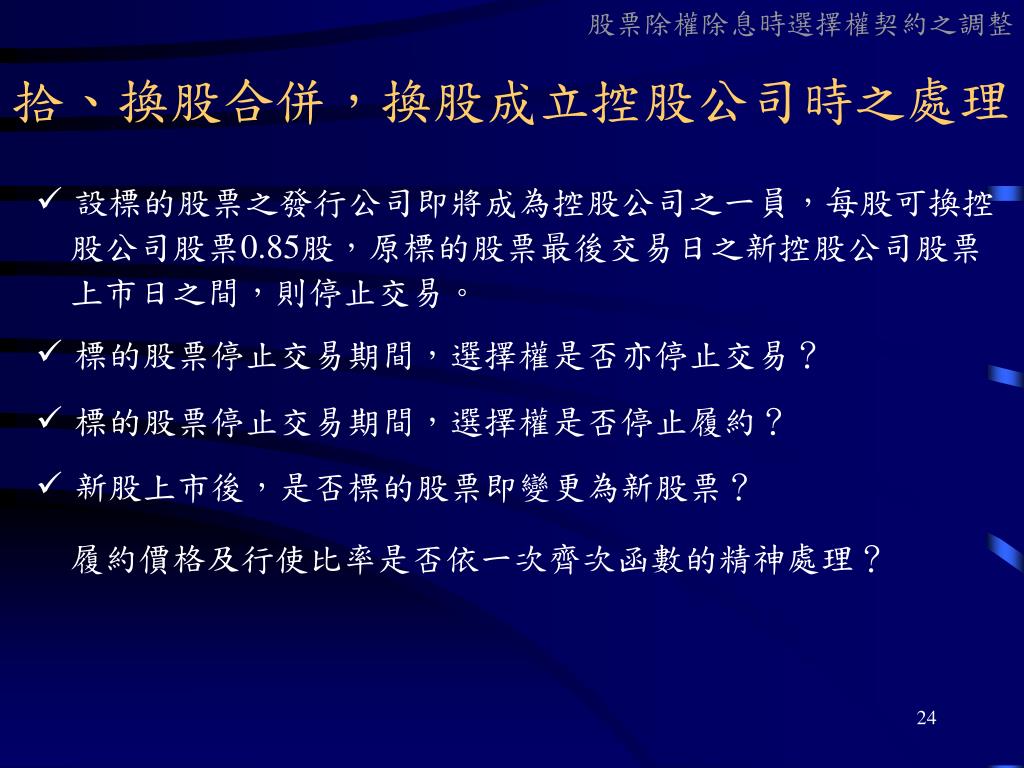 股票除權除息時選擇權契約之調整

拾、換股合併，換股成立控股公司時之處理

✓ 設標的股票之發行公司即將成為控股公司之一員，每股可換控股公司股票0.85股，原標的股票最後交易日之新控股公司股票上市日之間，則停止交易。

✓ 標的股票停止交易期間，選擇權是否亦停止交易？

✓ 標的股票停止交易期間，選擇權是否停止履約？

✓ 新股上市後，是否標的股票即變更為新股票？

履約價格及行使比率是否依一次齊次函數的精神處理？

24